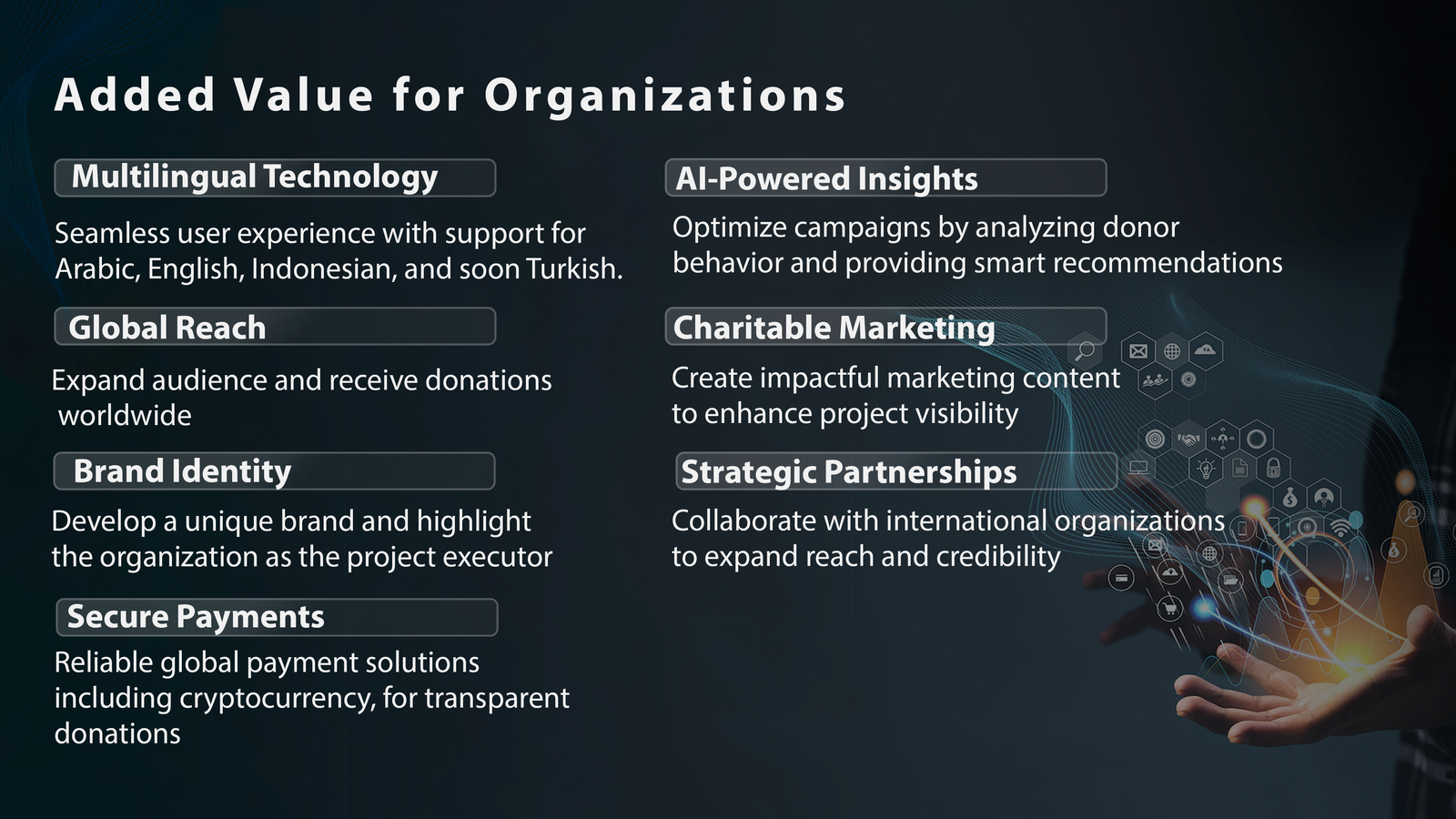 Added Value for Organizations

Multilingual Technology

Seamless user experience with support for Arabic, English, Indonesian, and soon Turkish.

Global Reach

Expand audience and receive donations worldwide

Brand Identity

Develop a unique brand and highlight the organization as the project executor

Secure Payments

Reliable global payment solutions including cryptocurrency, for transparent donations

AI-Powered Insights

Optimize campaigns by analyzing donor behavior and providing smart recommendations

Charitable Marketing

Create impactful marketing content to enhance project visibility

Strategic Partnerships

Collaborate with international organizations to expand reach and credibility